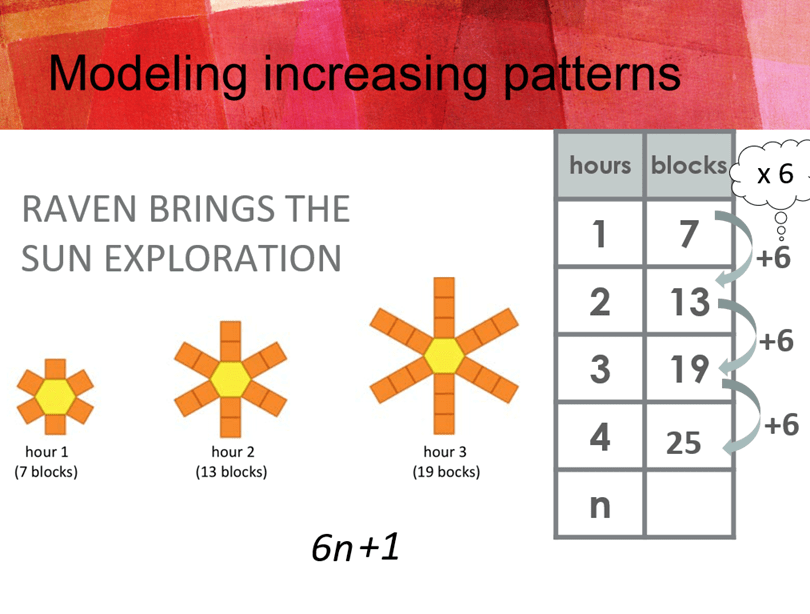 Modeling increasing patterns

RAVEN BRINGS THE SUN EXPLORATION

hour 1
(7 blocks)

hour 2
(13 blocks)

hour 3
(19 bocks)

$6n+1$

| hours | blocks |
|---|---|
| 1 | 7 |
| 2 | 13 |
| 3 | 19 |
| 4 | 25 |
| n | |

x 6

+6

+6

+6